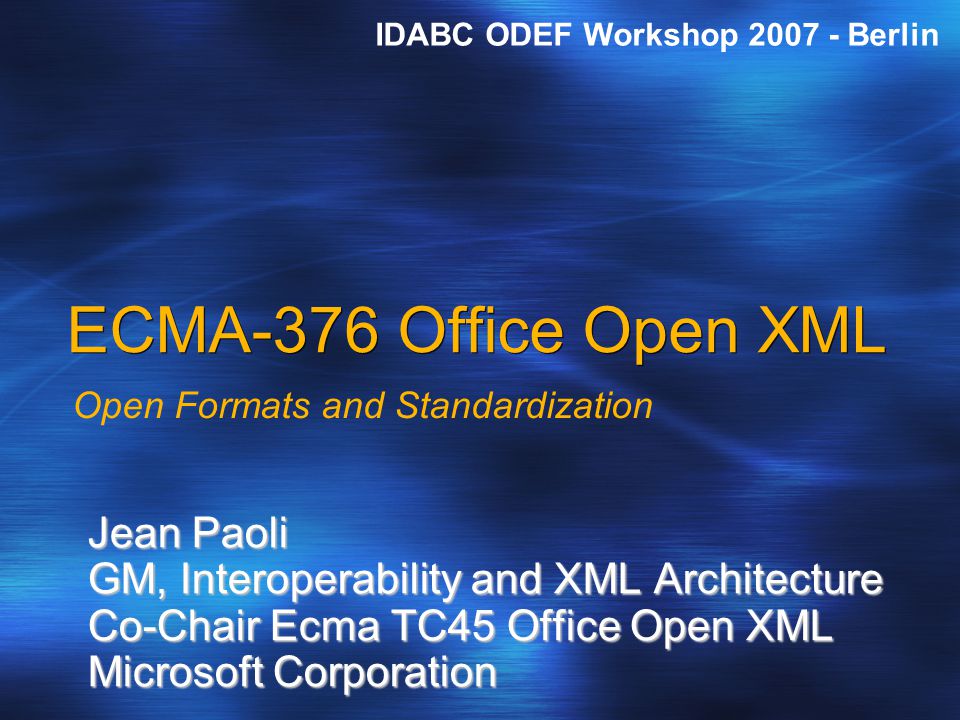 IDABC ODEF Workshop 2007 - Berlin

ECMA-376 Office Open XML

Open Formats and Standardization

Jean Paoli
GM, Interoperability and XML Architecture
Co-Chair Ecma TC45 Office Open XML
Microsoft Corporation